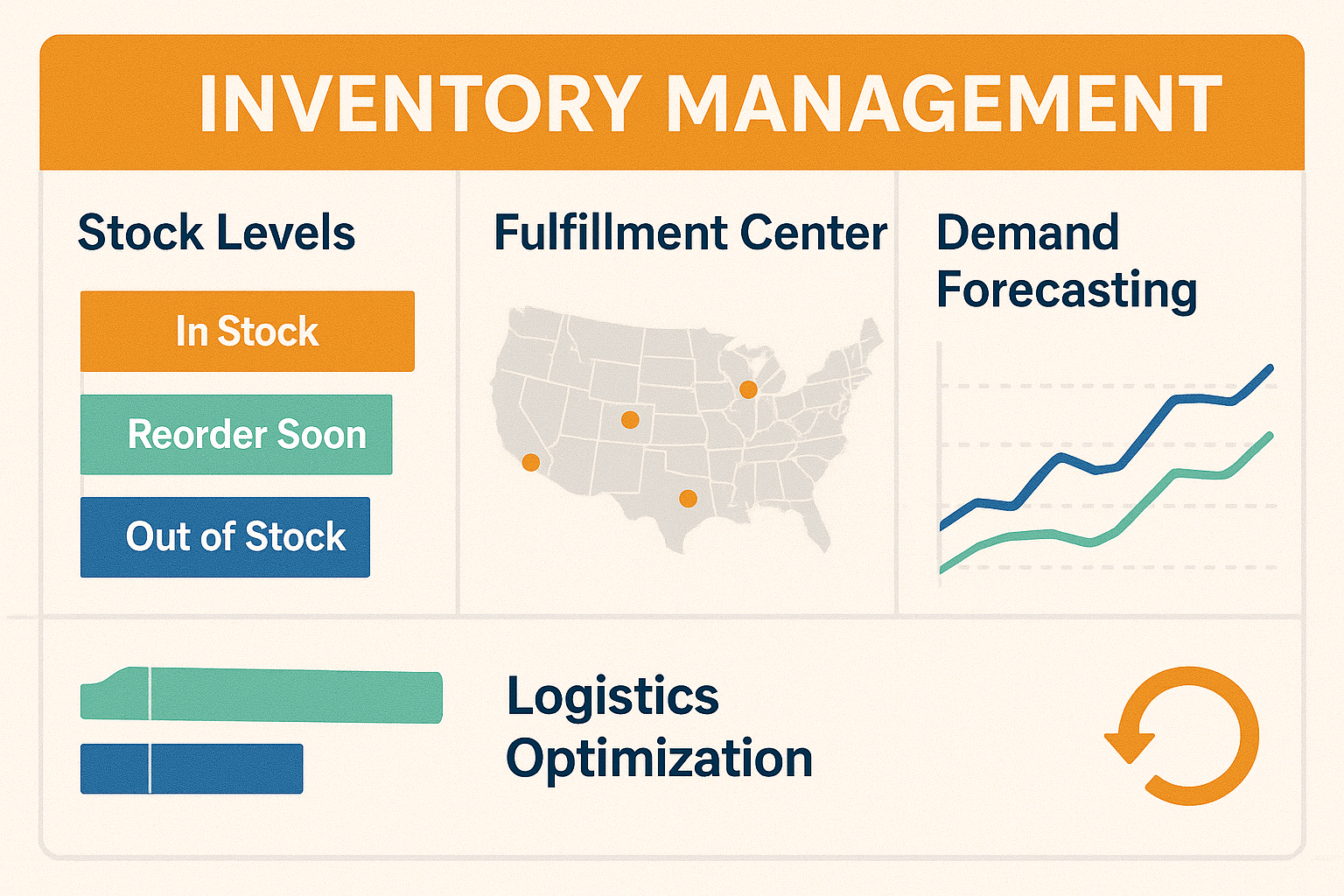 INVENTORY MANAGEMENT

Stock Levels

In Stock

Reorder Soon

Out of Stock

Fulfillment Center

Demand Forecasting

Logistics Optimization